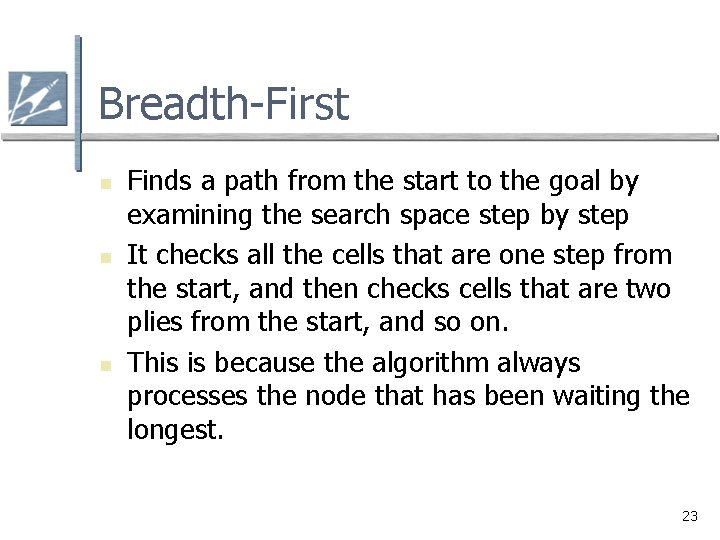 Breadth-First

- Finds a path from the start to the goal by examining the search space step by step
- It checks all the cells that are one step from the start, and then checks cells that are two plies from the start, and so on.
- This is because the algorithm always processes the node that has been waiting the longest.

23